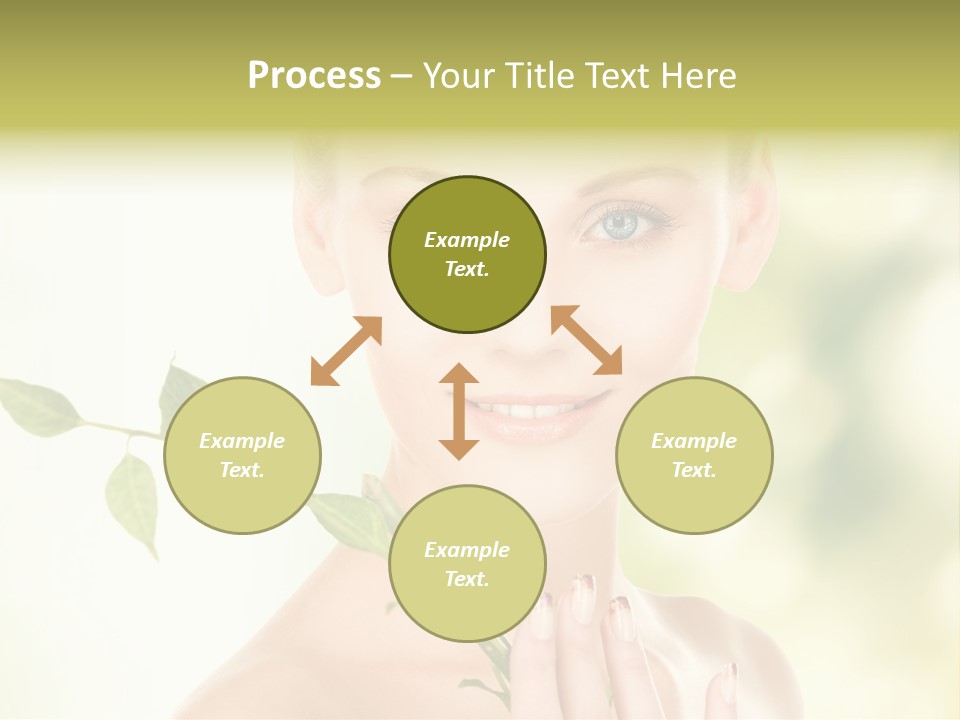 Process – Your Title Text Here

Example Text.

Example Text.

Example Text.

Example Text.